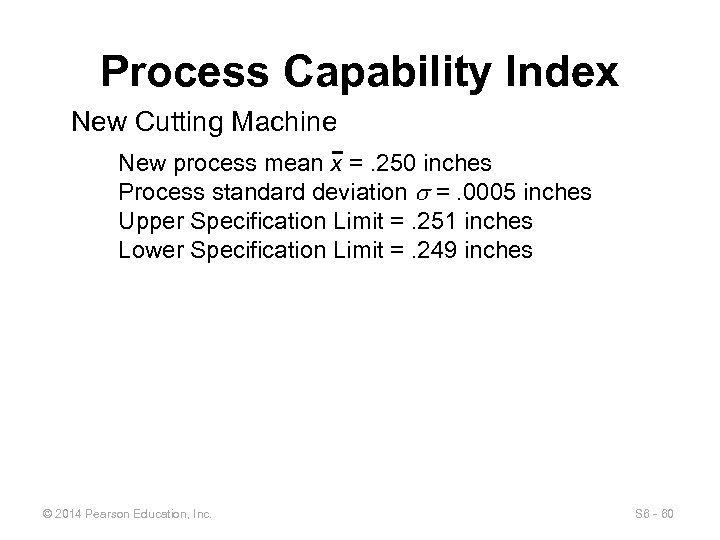 Process Capability Index

New Cutting Machine

New process mean $\bar{x}$ = .250 inches
Process standard deviation $\sigma$ = .0005 inches
Upper Specification Limit = .251 inches
Lower Specification Limit = .249 inches

© 2014 Pearson Education, Inc.

S6 - 60